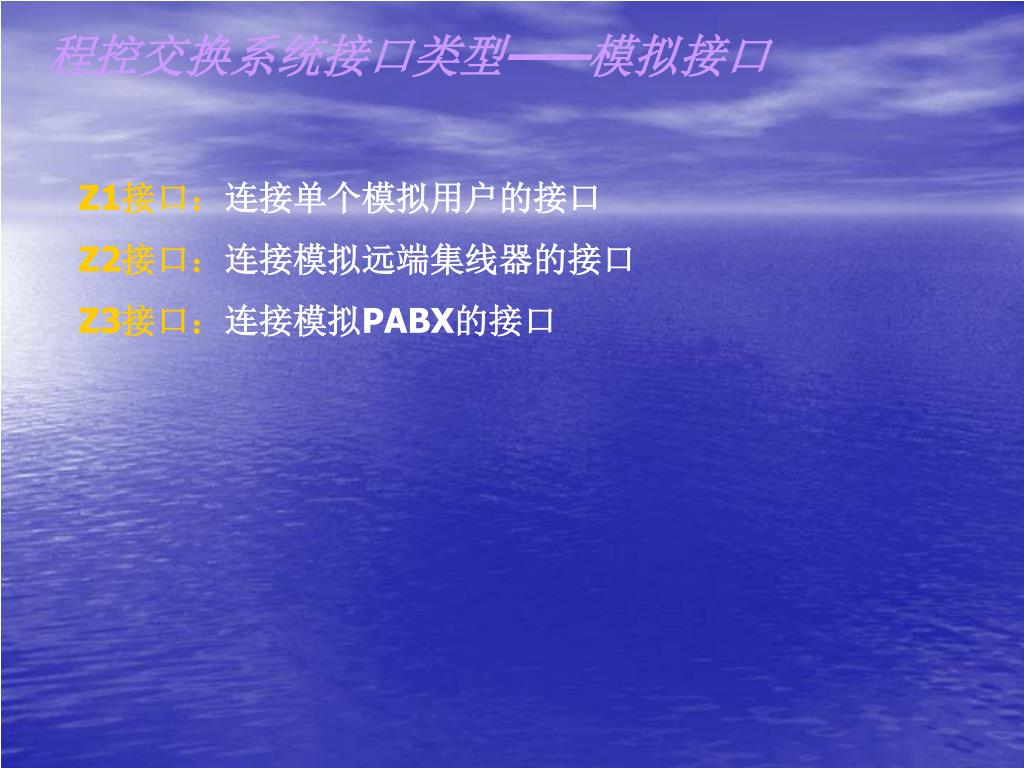 程控交换系统接口类型——模拟接口

Z1接口：连接单个模拟用户的接口

Z2接口：连接模拟远端集线器的接口

Z3接口：连接模拟PABX的接口